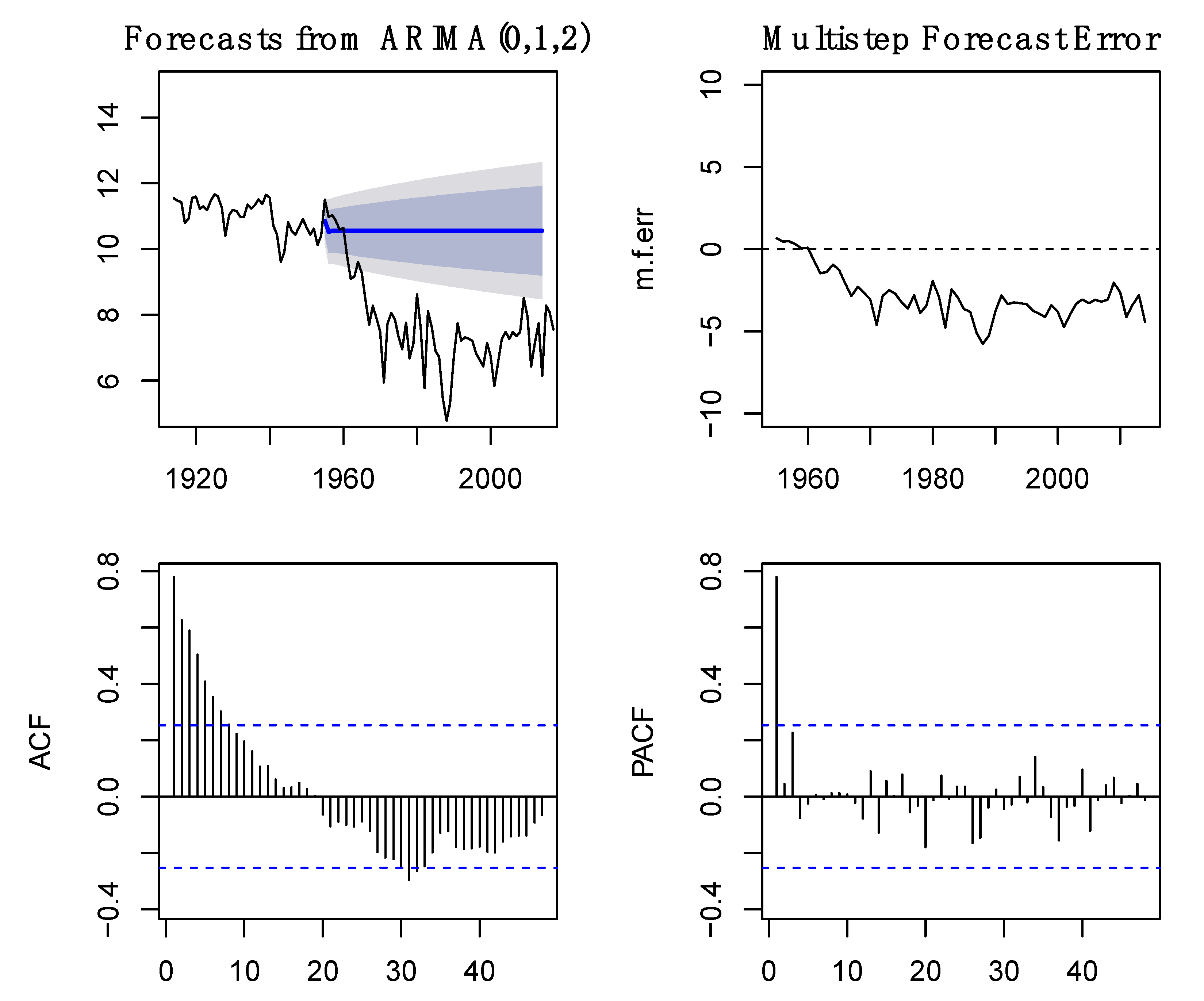 Forecasts from ARIMA(0,1,2)

14
12
10
8
6

1920
1960
2000

Multistep Forecast Error

m.f.err

10
5
0
−5
−10

1960
1980
2000

ACF

0.8
0.4
0.0
−0.4

0
10
20
30
40

PACF

0.8
0.4
0.0
−0.4

0
10
20
30
40